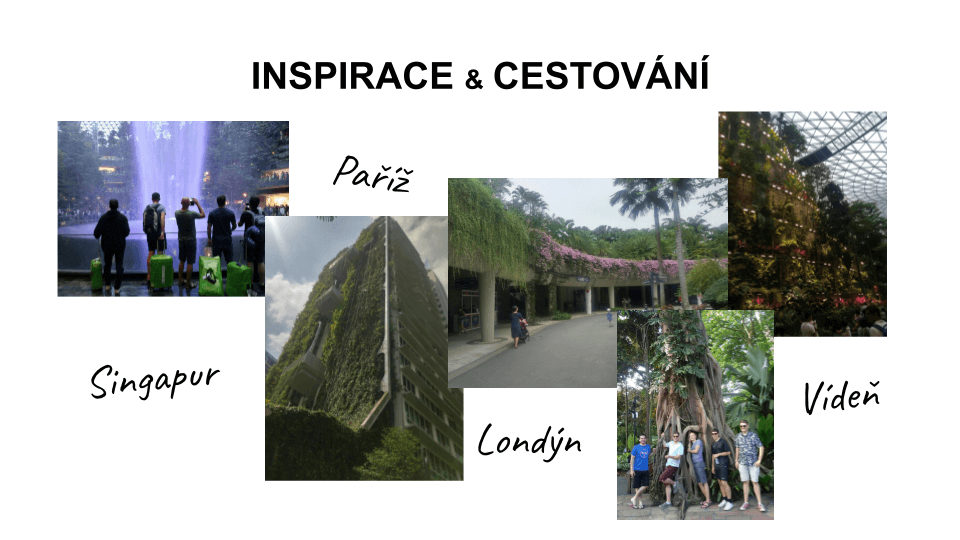 INSPIRACE & CESTOVÁNÍ

Paříž

Singapur

Londýn

Vídeň